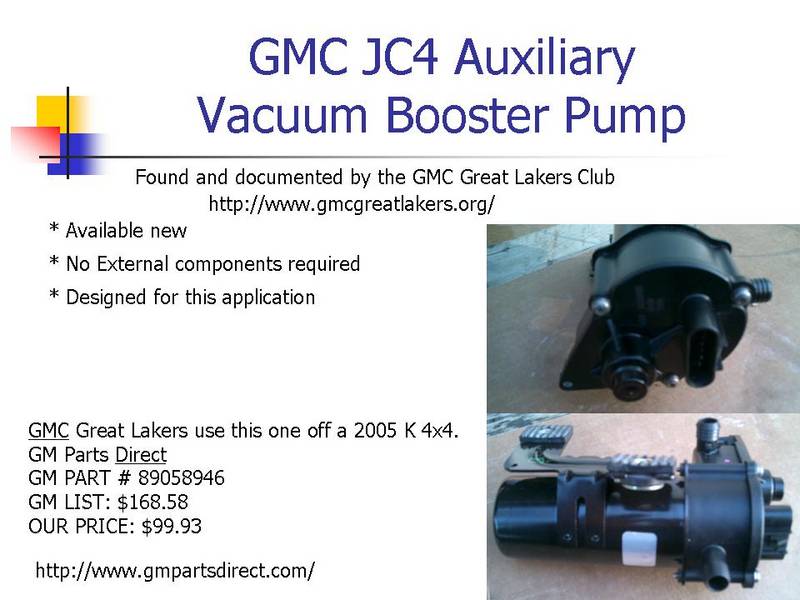 GMC JC4 Auxiliary Vacuum Booster Pump

Found and documented by the GMC Great Lakers Club
http://www.gmcgreatlakers.org/

* Available new
* No External components required
* Designed for this application

GMC Great Lakers use this one off a 2005 K 4x4.
GM Parts Direct
GM PART # 89058946
GM LIST: $168.58
OUR PRICE: $99.93

http://www.gmpartsdirect.com/